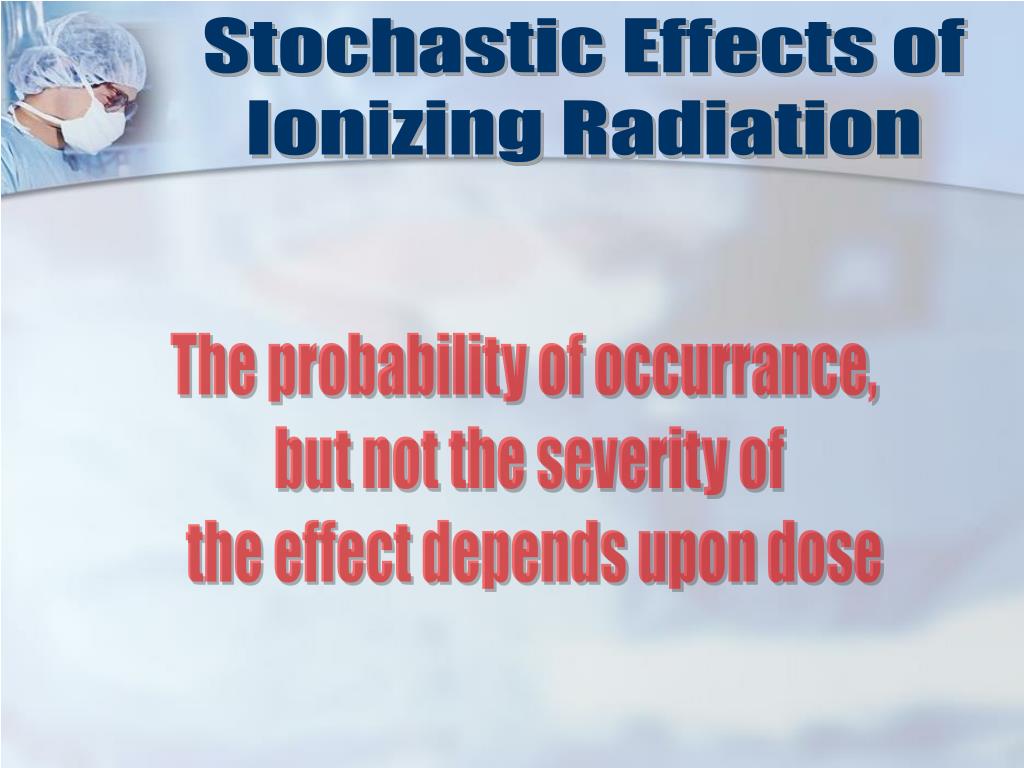 Stochastic Effects of Ionizing Radiation

The probability of occurrance, but not the severity of the effect depends upon dose